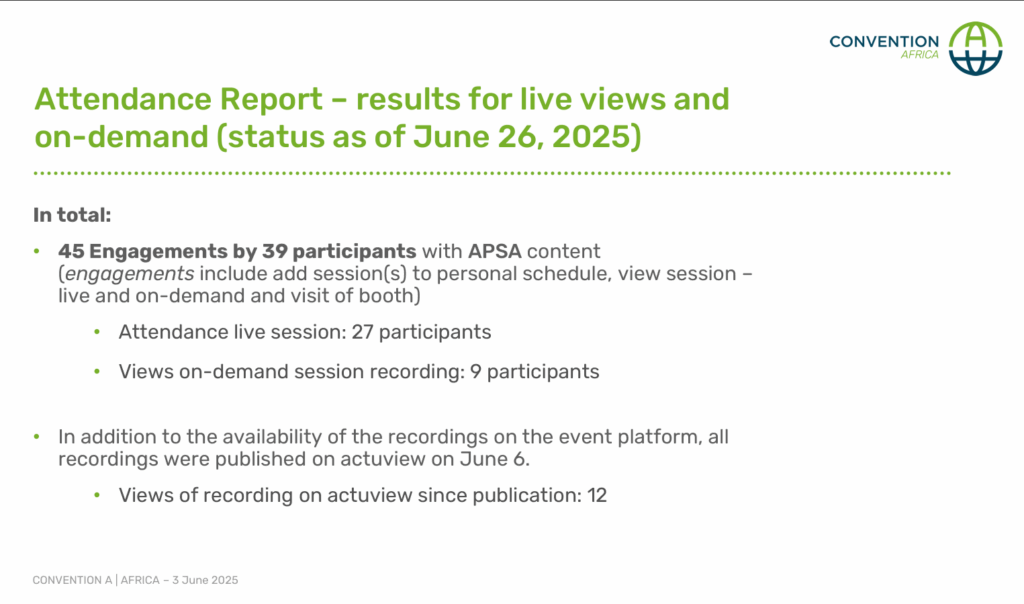 CONVENTION AFRICA

Attendance Report – results for live views and on-demand (status as of June 26, 2025)

In total:

• 45 Engagements by 39 participants with APSA content (engagements include add session(s) to personal schedule, view session – live and on-demand and visit of booth)

• Attendance live session: 27 participants

• Views on-demand session recording: 9 participants

• In addition to the availability of the recordings on the event platform, all recordings were published on actuview on June 6.

• Views of recording on actuview since publication: 12

CONVENTION A | AFRICA – 3 June 2025